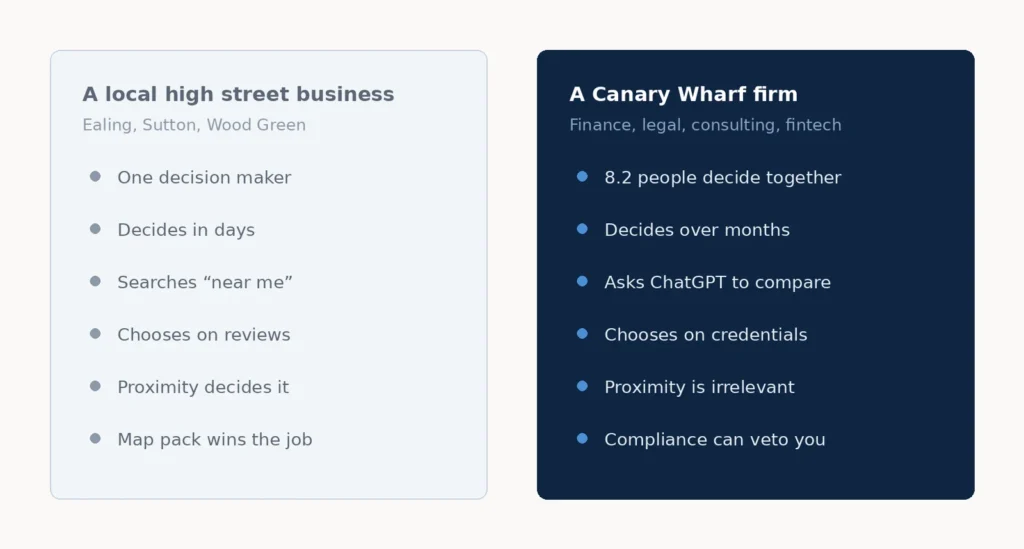 A local high street business
Ealing, Sutton, Wood Green

- One decision maker
- Decides in days
- Searches “near me”
- Chooses on reviews
- Proximity decides it
- Map pack wins the job

A Canary Wharf firm
Finance, legal, consulting, fintech

- 8.2 people decide together
- Decides over months
- Asks ChatGPT to compare
- Chooses on credentials
- Proximity is irrelevant
- Compliance can veto you